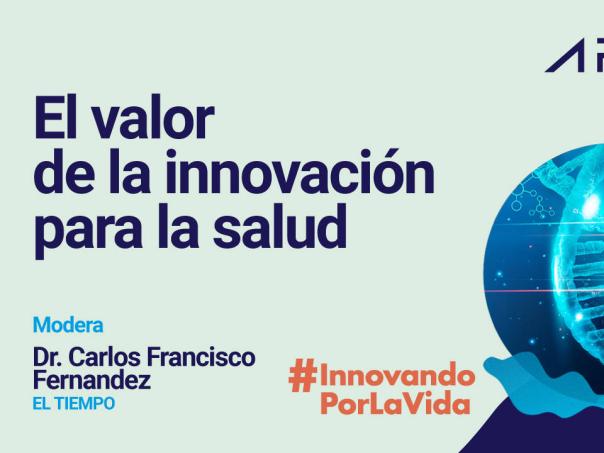 El valor
de la innovación
para la salud

Modera

Dr. Carlos Francisco Fernandez
EL TIEMPO

#Innovando
PorLaVida